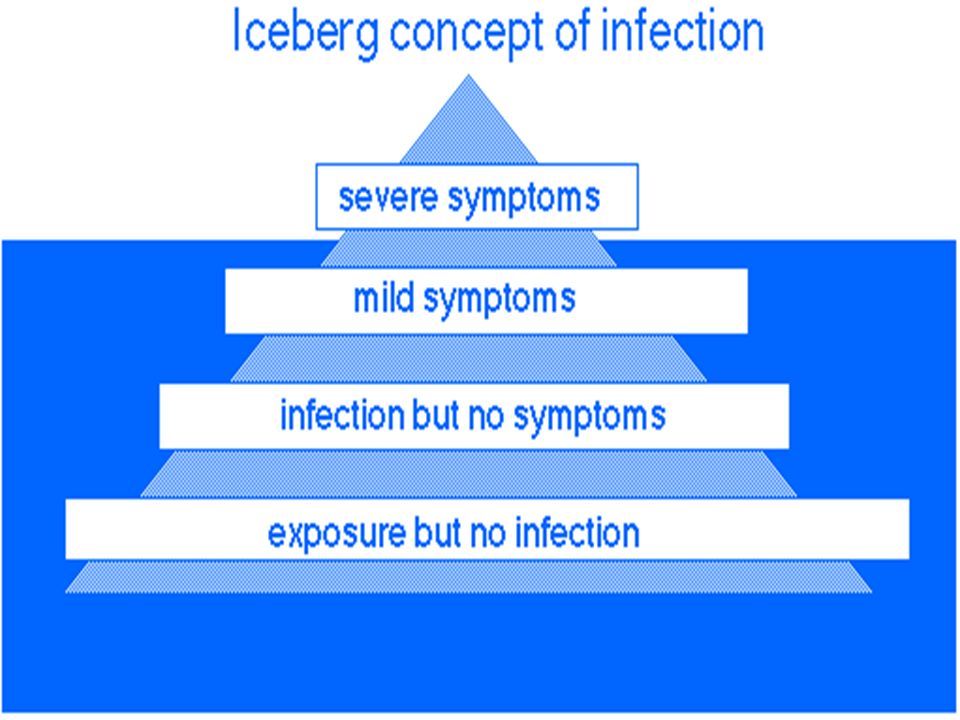 Iceberg concept of infection

severe symptoms

mild symptoms

infection but no symptoms

exposure but no infection